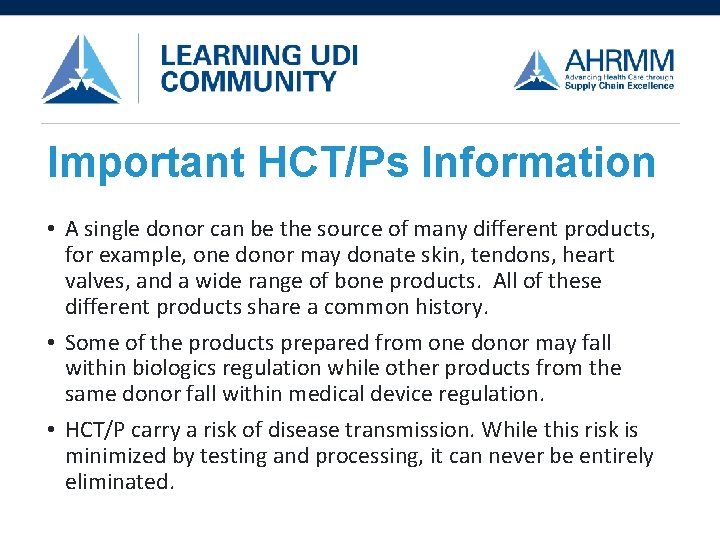 LEARNING UDI COMMUNITY

AHRMM
Advancing Health Care through Supply Chain Excellence

Important HCT/Ps Information

• A single donor can be the source of many different products, for example, one donor may donate skin, tendons, heart valves, and a wide range of bone products. All of these different products share a common history.

• Some of the products prepared from one donor may fall within biologics regulation while other products from the same donor fall within medical device regulation.

• HCT/P carry a risk of disease transmission. While this risk is minimized by testing and processing, it can never be entirely eliminated.